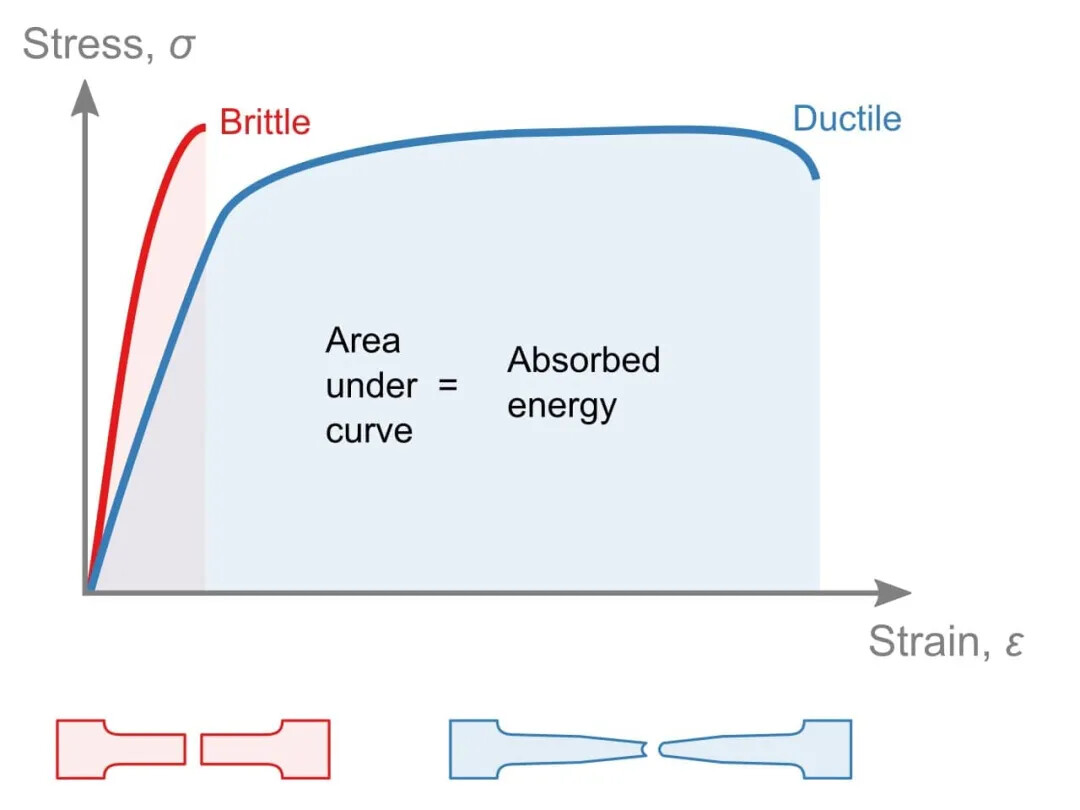 Stress, $\sigma$

Brittle

Ductile

Area under curve = Absorbed energy

Strain, $\varepsilon$